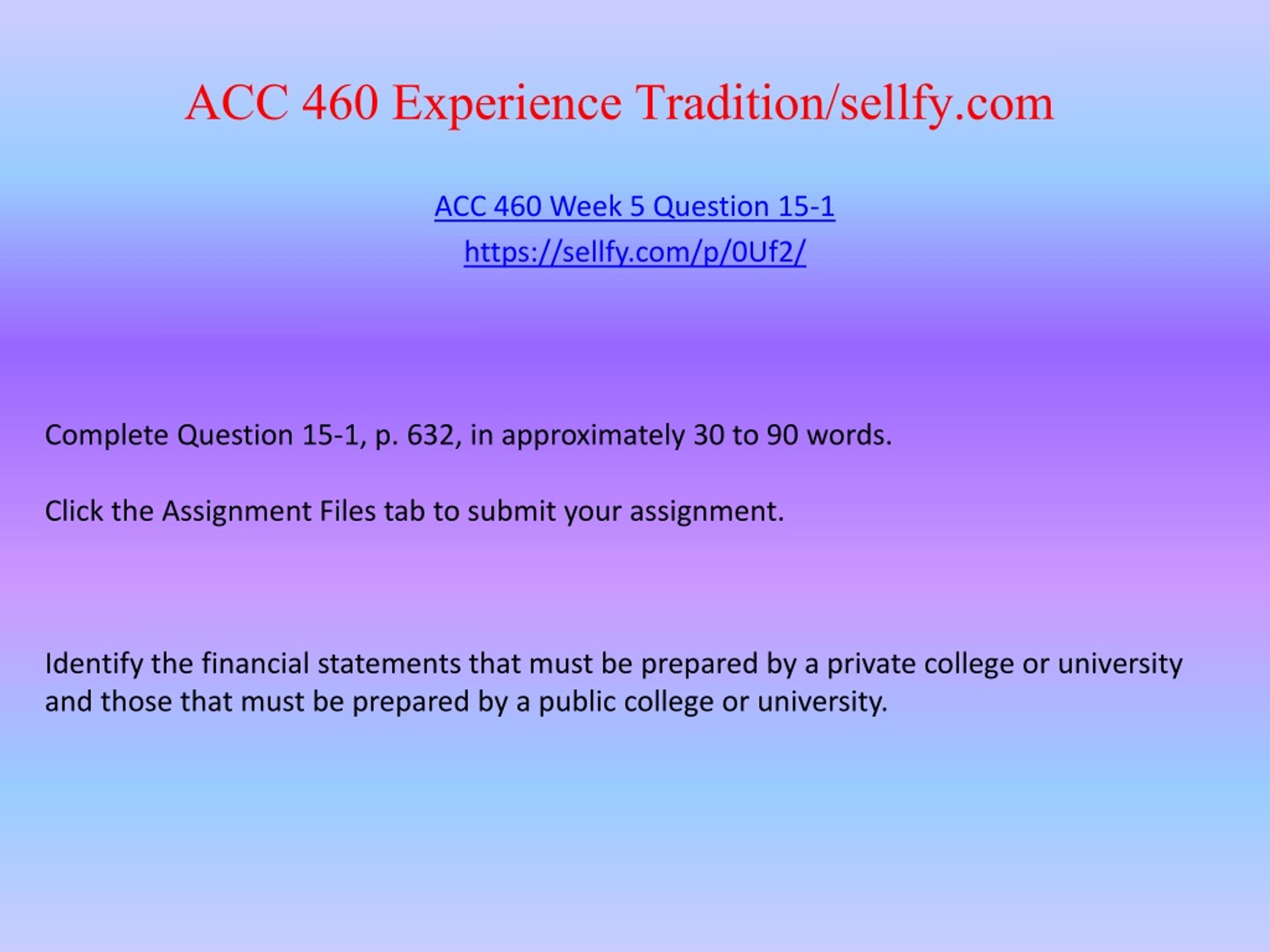 ACC 460 Experience Tradition/sellfy.com

ACC 460 Week 5 Question 15-1

https://sellfy.com/p/0Uf2/

Complete Question 15-1, p. 632, in approximately 30 to 90 words.

Click the Assignment Files tab to submit your assignment.

Identify the financial statements that must be prepared by a private college or university and those that must be prepared by a public college or university.